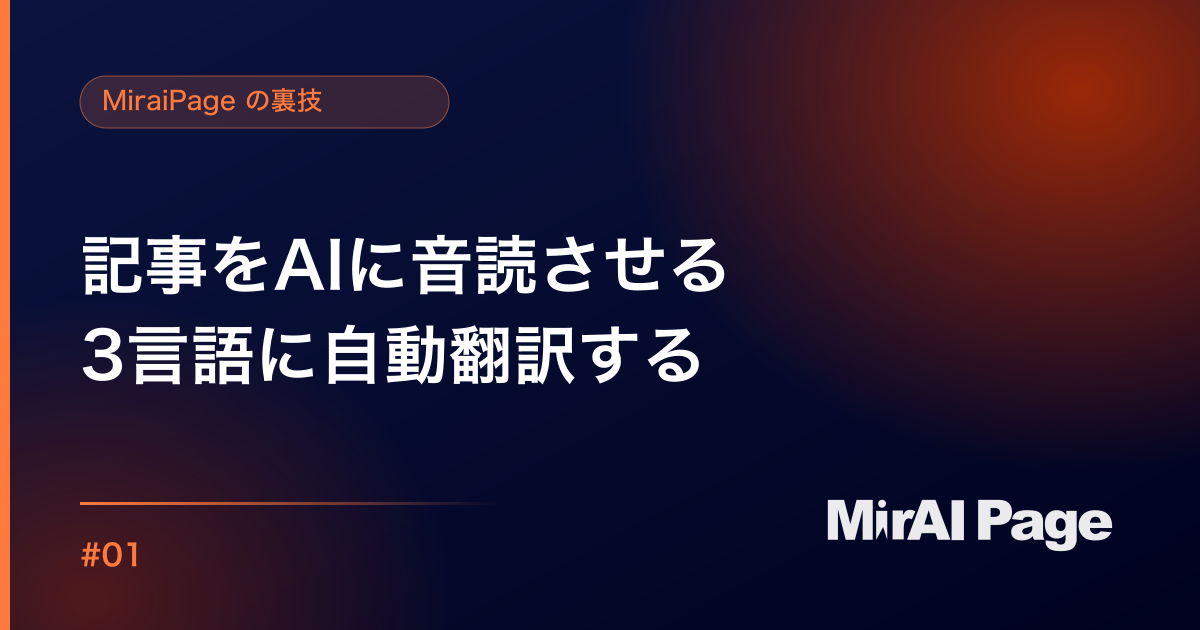 MiraiPage の裏技

記事をAIに音読させる
3言語に自動翻訳する

#01

MirAI Page